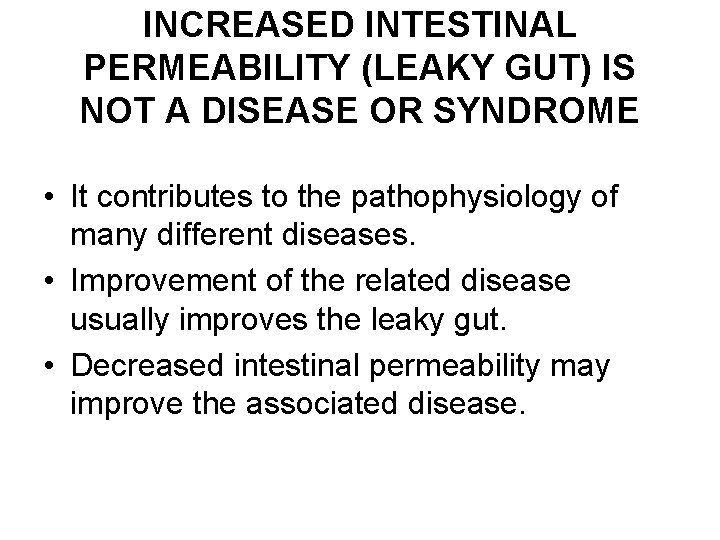 INCREASED INTESTINAL PERMEABILITY (LEAKY GUT) IS NOT A DISEASE OR SYNDROME

• It contributes to the pathophysiology of many different diseases.
• Improvement of the related disease usually improves the leaky gut.
• Decreased intestinal permeability may improve the associated disease.